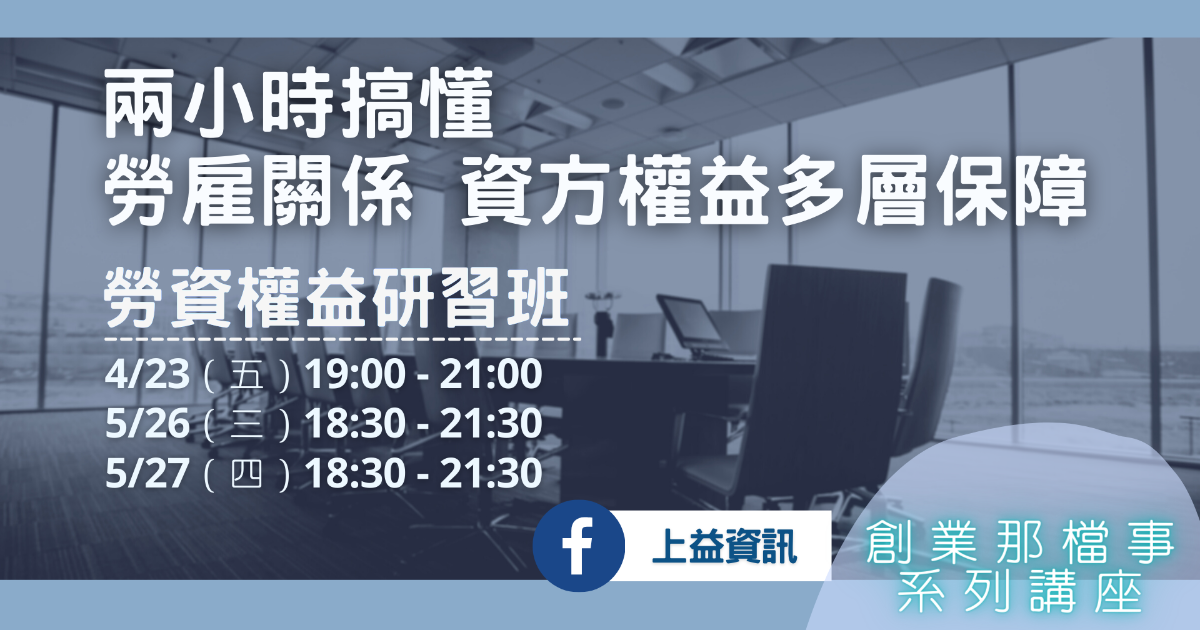 兩小時搞懂
勞雇關係 資方權益多層保障

勞資權益研習班

4/23（五）19:00 - 21:00
5/26（三）18:30 - 21:30
5/27（四）18:30 - 21:30

f 上益資訊

創業那檔事
系列講座